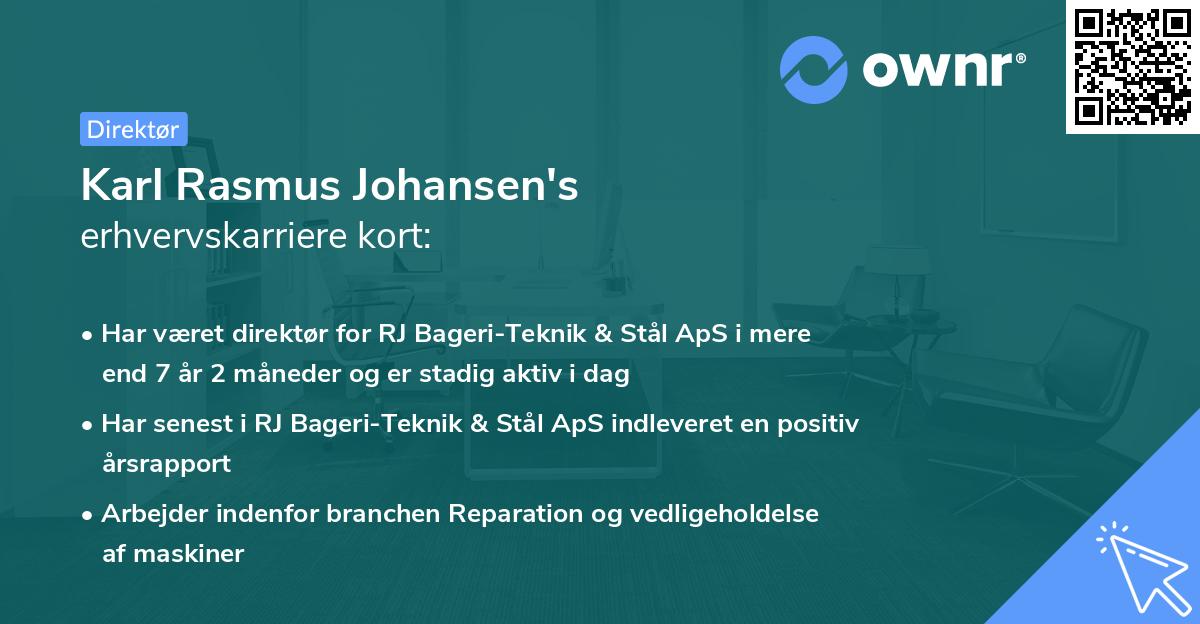 ownr®

Direktør

Karl Rasmus Johansen's erhvervskarriere kort:

• Har været direktør for RJ Bageri-Teknik & Stål ApS i mere end 7 år 2 måneder og er stadig aktiv i dag

• Har senest i RJ Bageri-Teknik & Stål ApS indleveret en positiv årsrapport

• Arbejder indenfor branchen Reparation og vedligeholdelse af maskiner